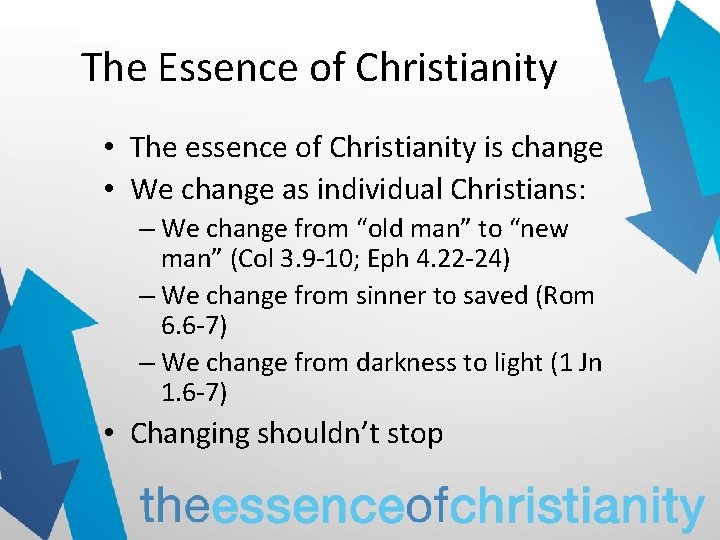 The Essence of Christianity

• The essence of Christianity is change
• We change as individual Christians:
– We change from “old man” to “new man” (Col 3.9-10; Eph 4.22-24)
– We change from sinner to saved (Rom 6.6-7)
– We change from darkness to light (1 Jn 1.6-7)
• Changing shouldn’t stop

theessenceofchristianity